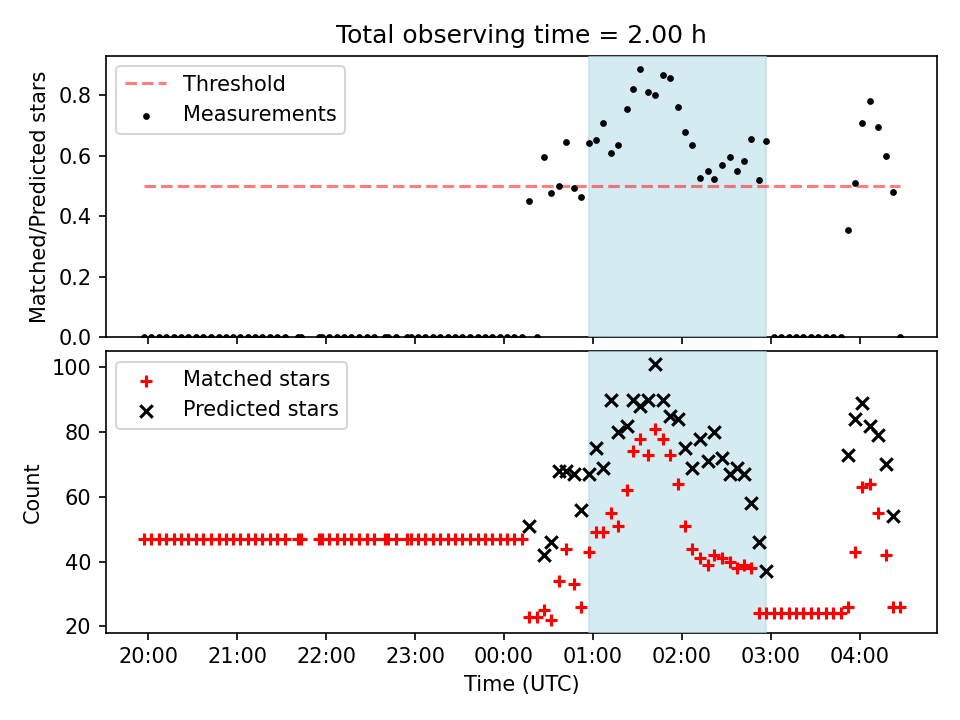 Total observing time = 2.00 h

Threshold
Measurements

Matched/Predicted stars

0.8
0.6
0.4
0.2
0.0

Matched stars
Predicted stars

Count

100
80
60
40
20

20:00 21:00 22:00 23:00 00:00 01:00 02:00 03:00 04:00

Time (UTC)